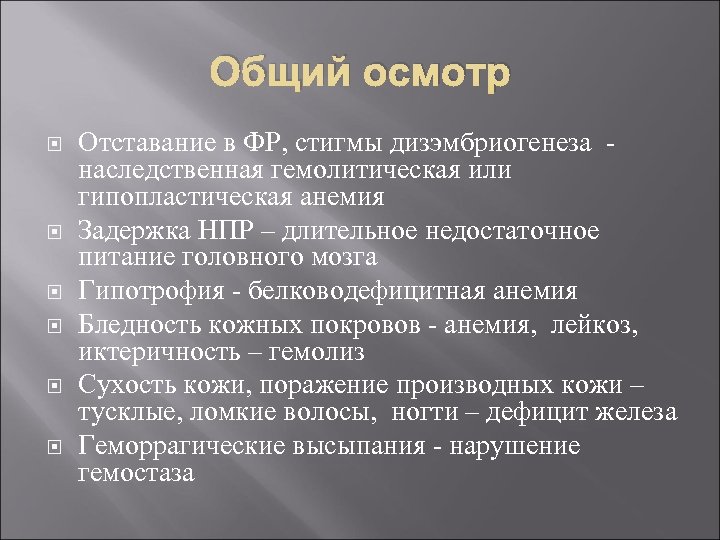 Общий осмотр

Отставание в ФР, стигмы дизэмбриогенеза - наследственная гемолитическая или гипопластическая анемия

Задержка НПР – длительное недостаточное питание головного мозга

Гипотрофия - белководефицитная анемия

Бледность кожных покровов - анемия, лейкоз, иктеричность – гемолиз

Сухость кожи, поражение производных кожи – тусклые, ломкие волосы, ногти – дефицит железа

Геморрагические высыпания - нарушение гемостаза